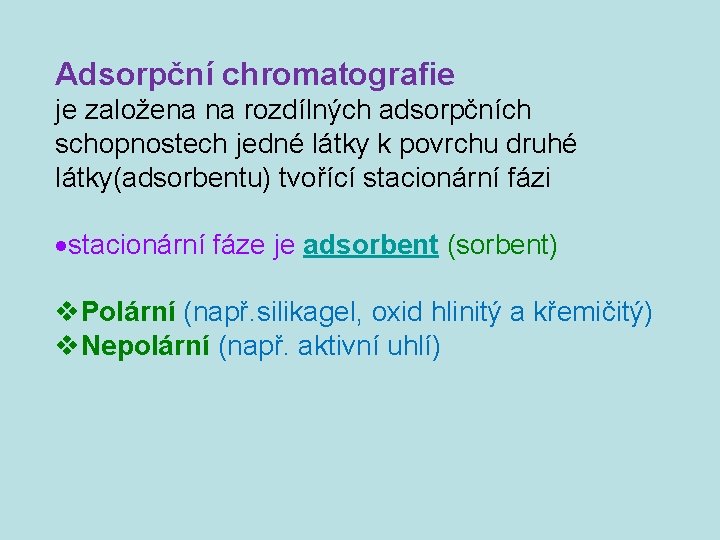 Adsorpční chromatografie
je založena na rozdílných adsorpčních schopnostech jedné látky k povrchu druhé látky(adsorbentu) tvořící stacionární fázi

•stacionární fáze je adsorbent (sorbent)

❖Polární (např.silikagel, oxid hlinitý a křemičitý)
❖Nepolární (např. aktivní uhlí)